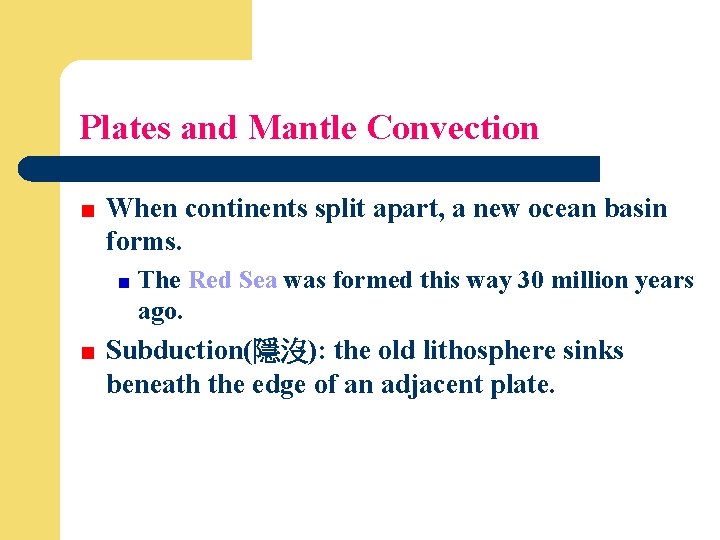 Plates and Mantle Convection

When continents split apart, a new ocean basin forms.

The Red Sea was formed this way 30 million years ago.

Subduction(隱沒): the old lithosphere sinks beneath the edge of an adjacent plate.